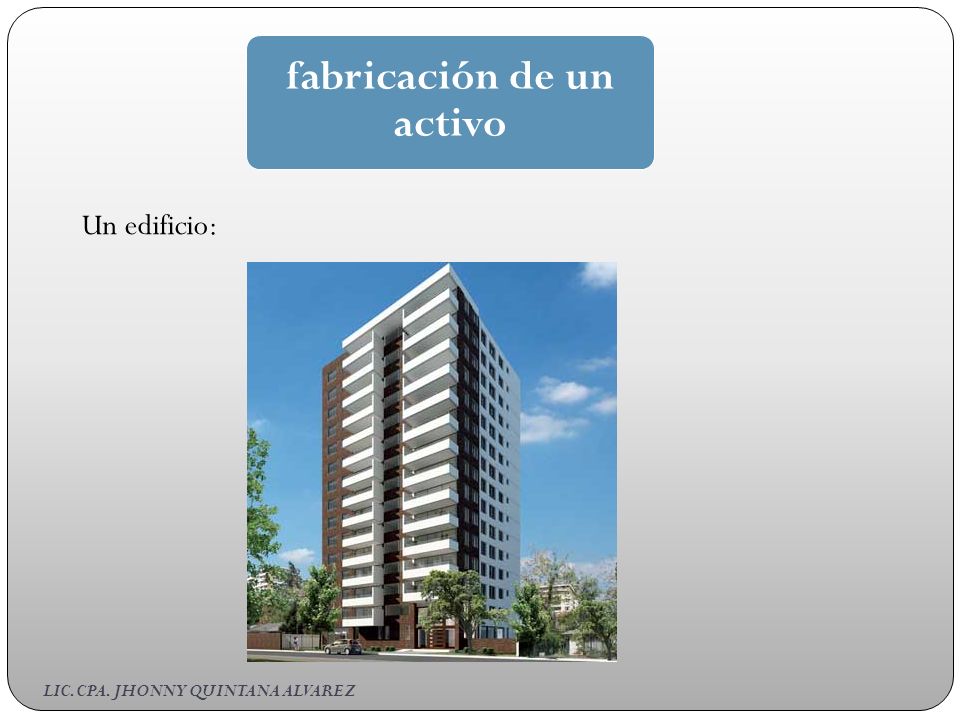 fabricación de un activo

Un edificio:

LIC. CPA. JHONNY QUINTANA ALVAREZ